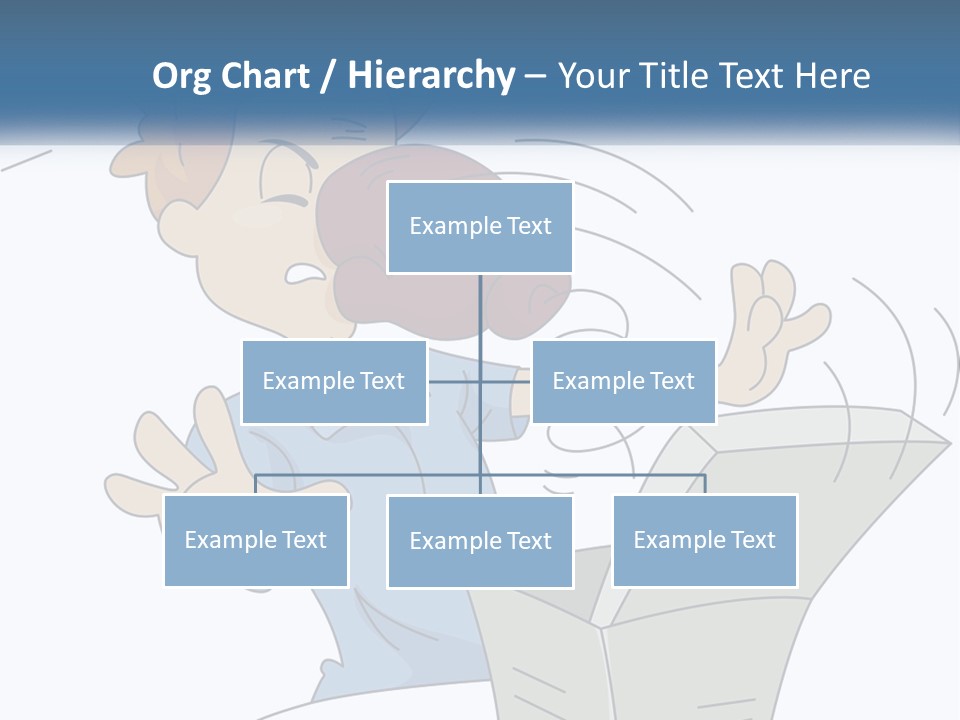 Org Chart / Hierarchy – Your Title Text Here

Example Text

Example Text

Example Text

Example Text

Example Text

Example Text